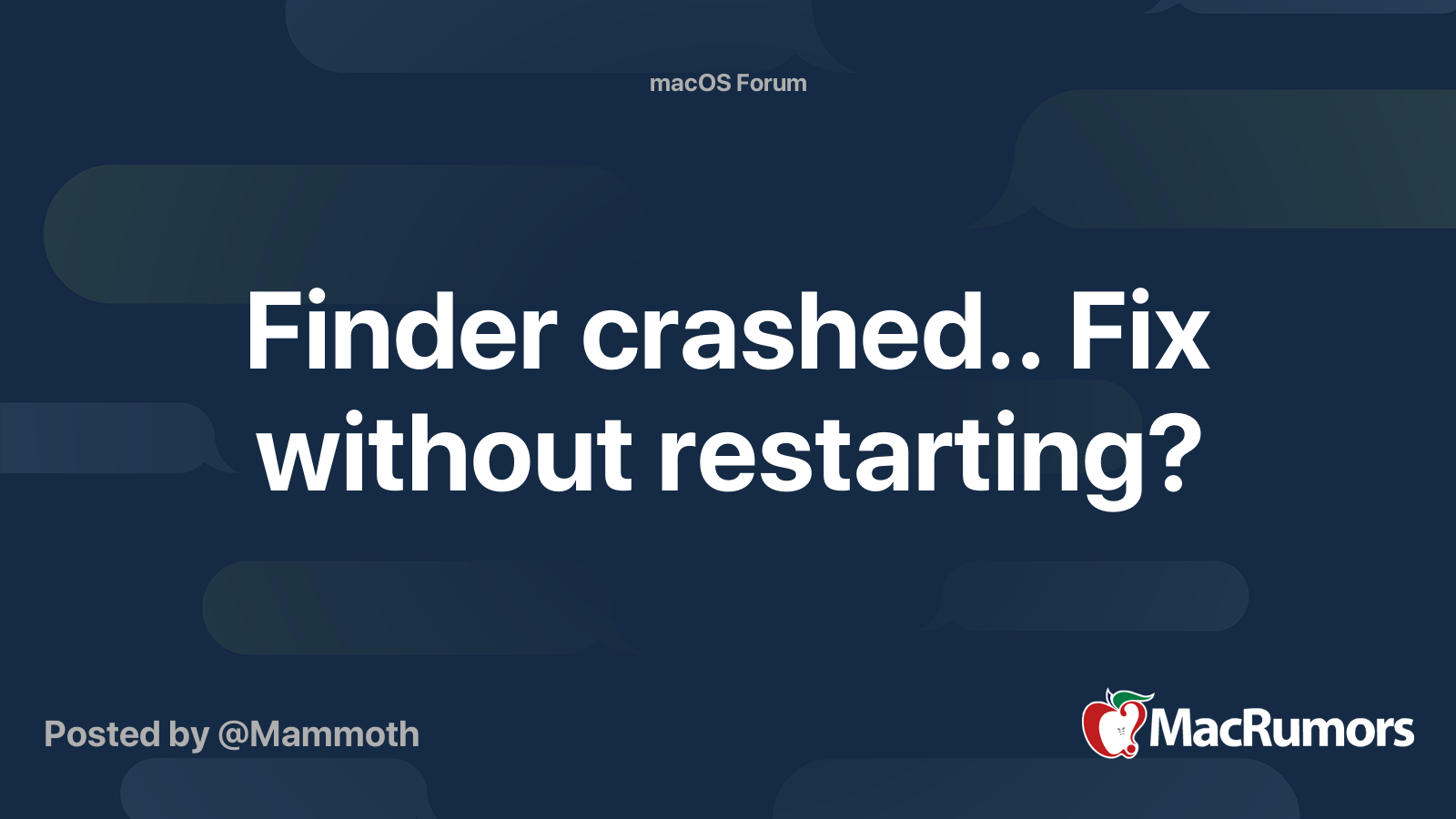 macOS Forum

Finder crashed.. Fix without restarting?

Posted by @Mammoth

MacRumors